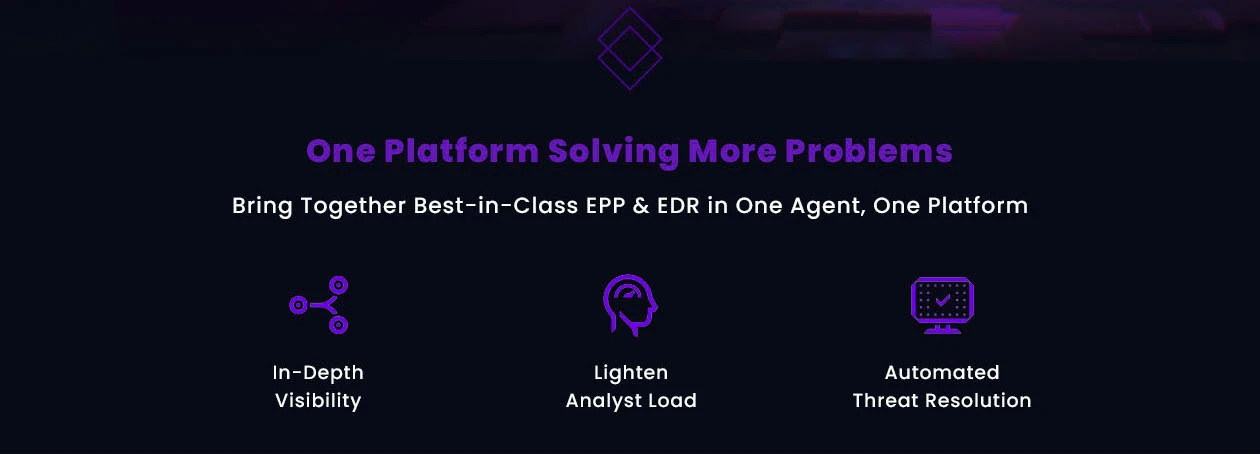 One Platform Solving More Problems

Bring Together Best-in-Class EPP & EDR in One Agent, One Platform

In-Depth Visibility

Lighten Analyst Load

Automated Threat Resolution